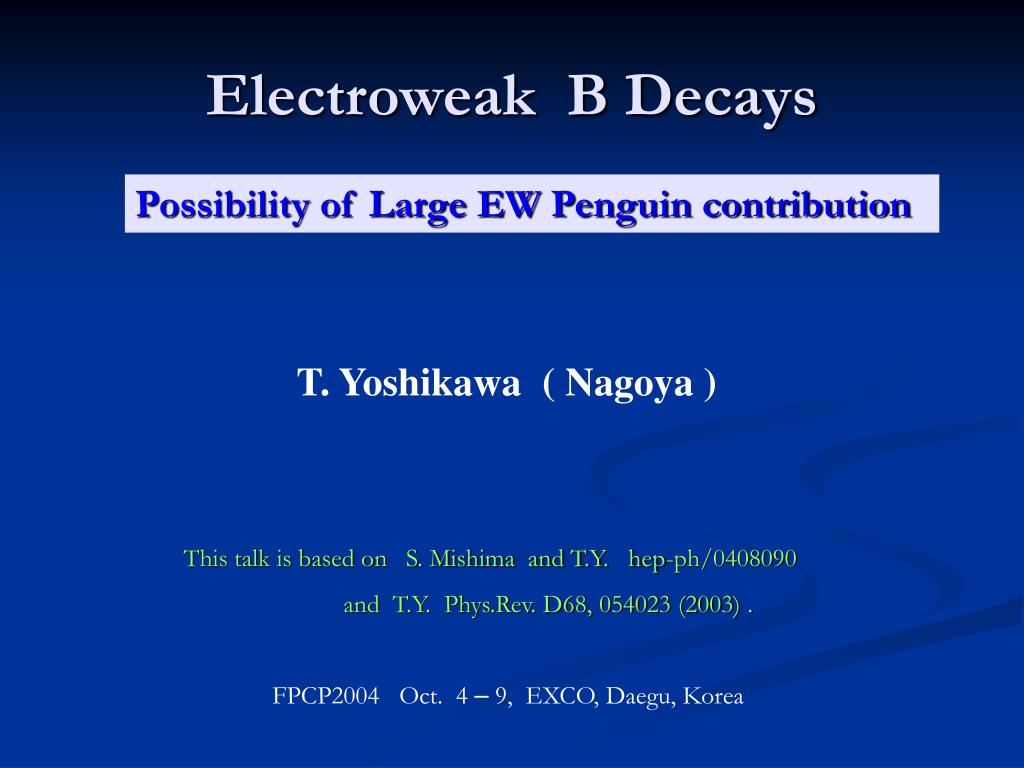 Electroweak B Decays

Possibility of Large EW Penguin contribution

T. Yoshikawa ( Nagoya )

This talk is based on S. Mishima and T.Y. hep-ph/0408090 and T.Y. Phys.Rev. D68, 054023 (2003) .

FPCP2004 Oct. 4 – 9, EXCO, Daegu, Korea